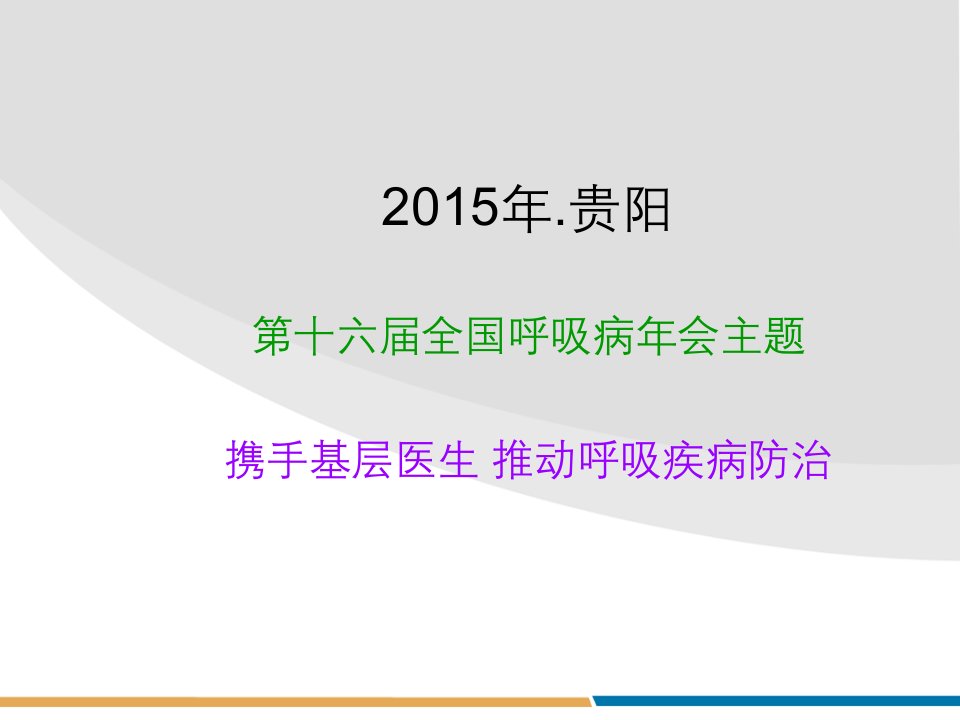 2015年.贵阳

第十六届全国呼吸病年会主题

携手基层医生 推动呼吸疾病防治